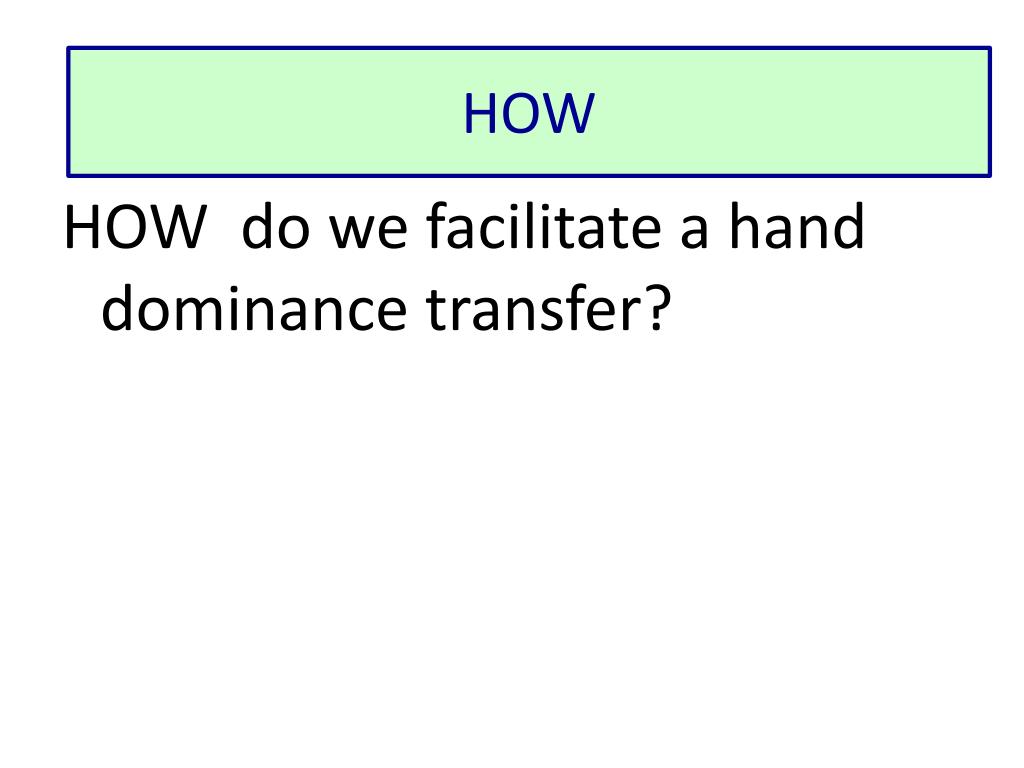 HOW

HOW  do we facilitate a hand dominance transfer?